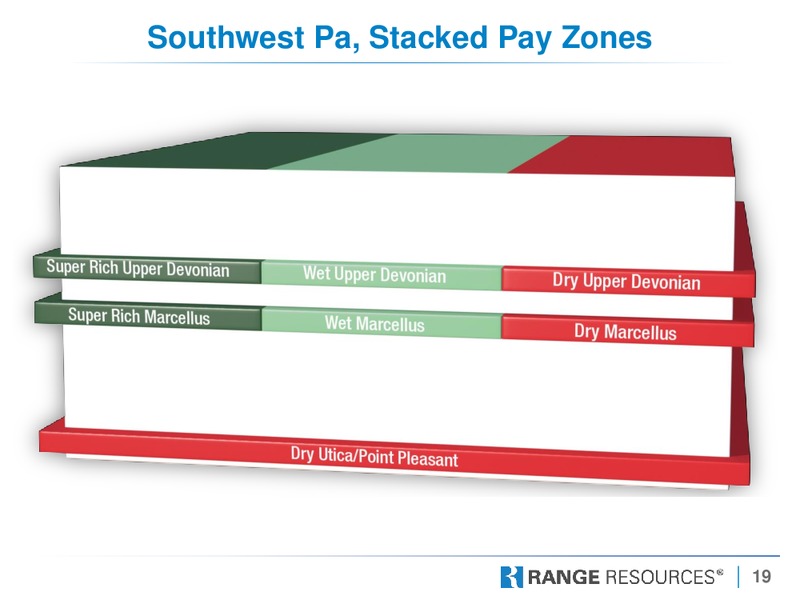 Southwest Pa, Stacked Pay Zones

Super Rich Upper Devonian
Wet Upper Devonian
Dry Upper Devonian

Super Rich Marcellus
Wet Marcellus
Dry Marcellus

Dry Utica/Point Pleasant

RANGE RESOURCES® | 19